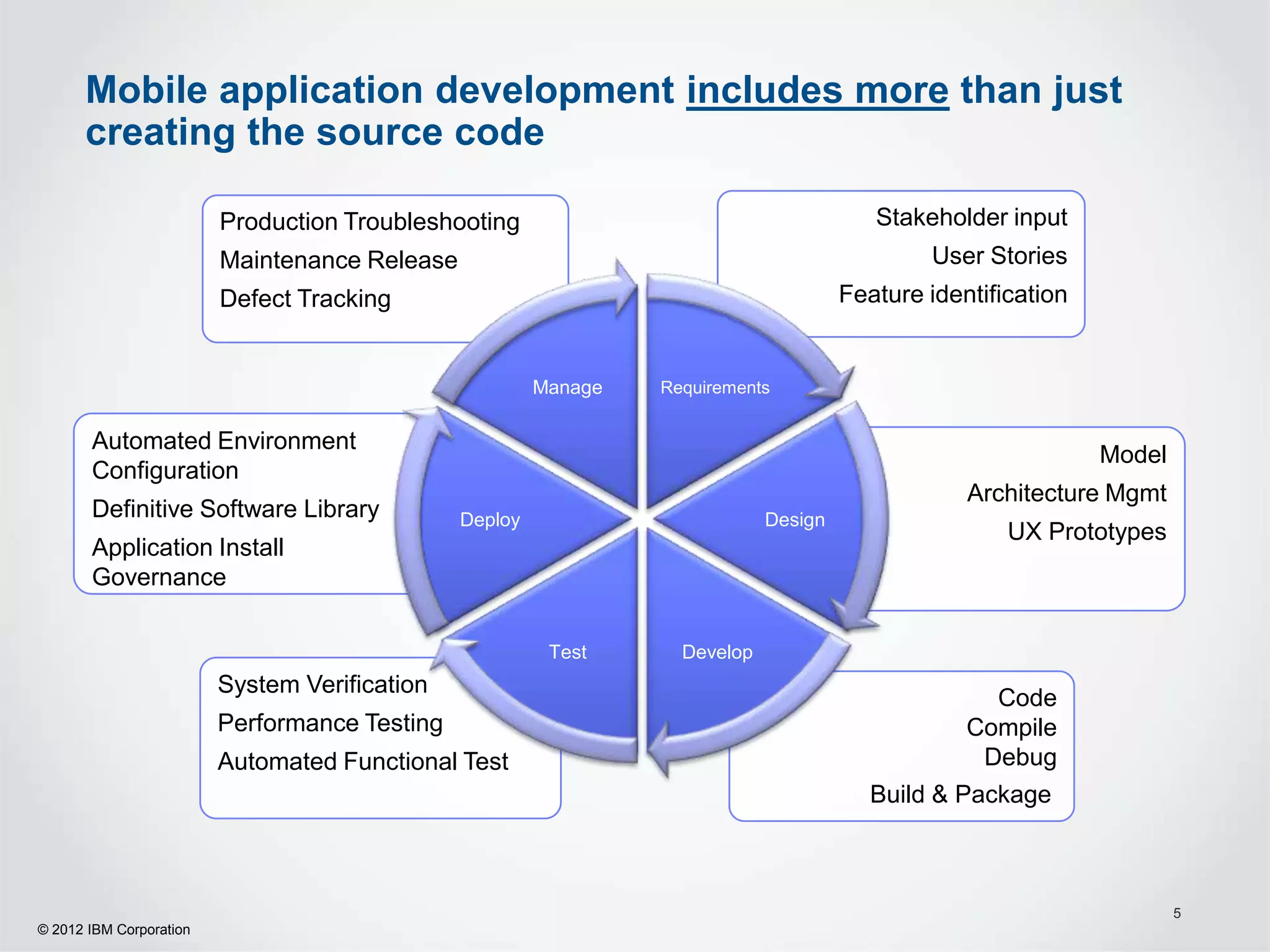 Mobile application development includes more than just creating the source code

Production Troubleshooting
Maintenance Release
Defect Tracking

Stakeholder input
User Stories
Feature identification

Manage
Requirements

Automated Environment Configuration
Definitive Software Library
Application Install Governance

Deploy
Design

Model
Architecture Mgmt
UX Prototypes

Test
Develop

System Verification
Performance Testing
Automated Functional Test

Code
Compile
Debug
Build & Package

5

© 2012 IBM Corporation